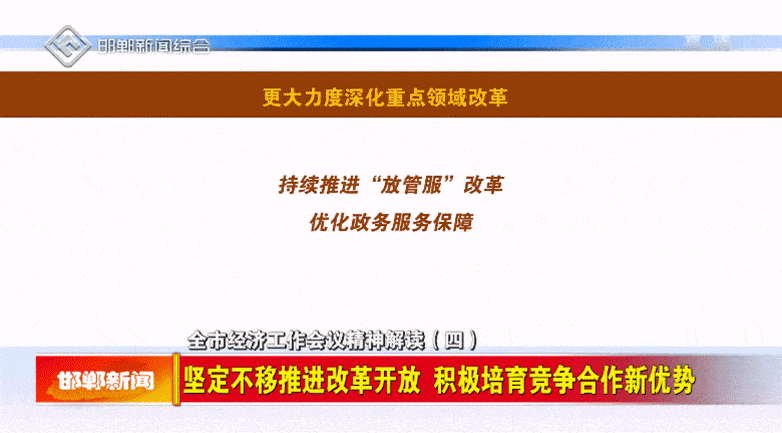 邯郸新闻综合

更大力度深化重点领域改革

持续推进“放管服”改革

优化政务服务保障

全市经济工作会议精神解读（四）

邯郸新闻

坚定不移推进改革开放 积极培育竞争合作新优势